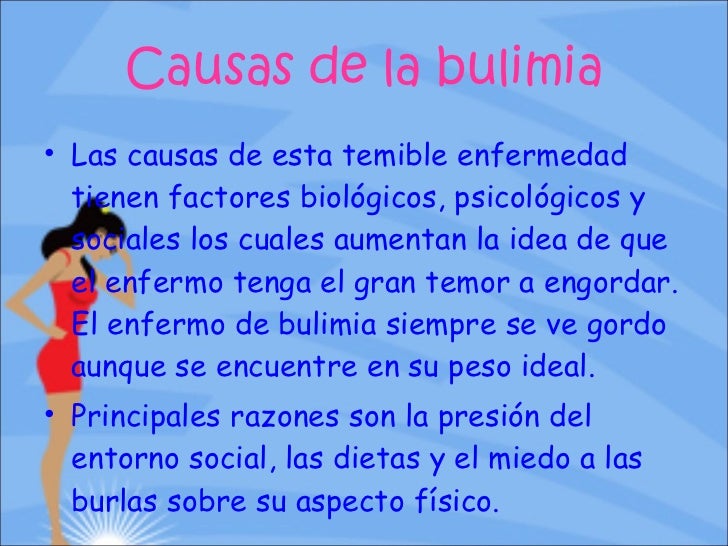 Causas de la bulimia

• Las causas de esta temible enfermedad tienen factores biológicos, psicológicos y sociales los cuales aumentan la idea de que el enfermo tenga el gran temor a engordar. El enfermo de bulimia siempre se ve gordo aunque se encuentre en su peso ideal.

• Principales razones son la presión del entorno social, las dietas y el miedo a las burlas sobre su aspecto físico.